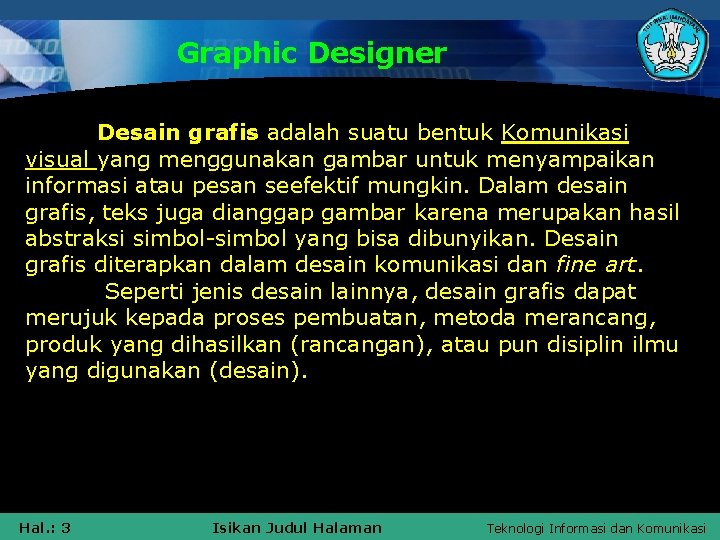 Graphic Designer

Desain grafis adalah suatu bentuk Komunikasi visual yang menggunakan gambar untuk menyampaikan informasi atau pesan seefektif mungkin. Dalam desain grafis, teks juga dianggap gambar karena merupakan hasil abstraksi simbol-simbol yang bisa dibunyikan. Desain grafis diterapkan dalam desain komunikasi dan fine art.

Seperti jenis desain lainnya, desain grafis dapat merujuk kepada proses pembuatan, metoda merancang, produk yang dihasilkan (rancangan), atau pun disiplin ilmu yang digunakan (desain).

Hal.: 3

Isikan Judul Halaman

Teknologi Informasi dan Komunikasi